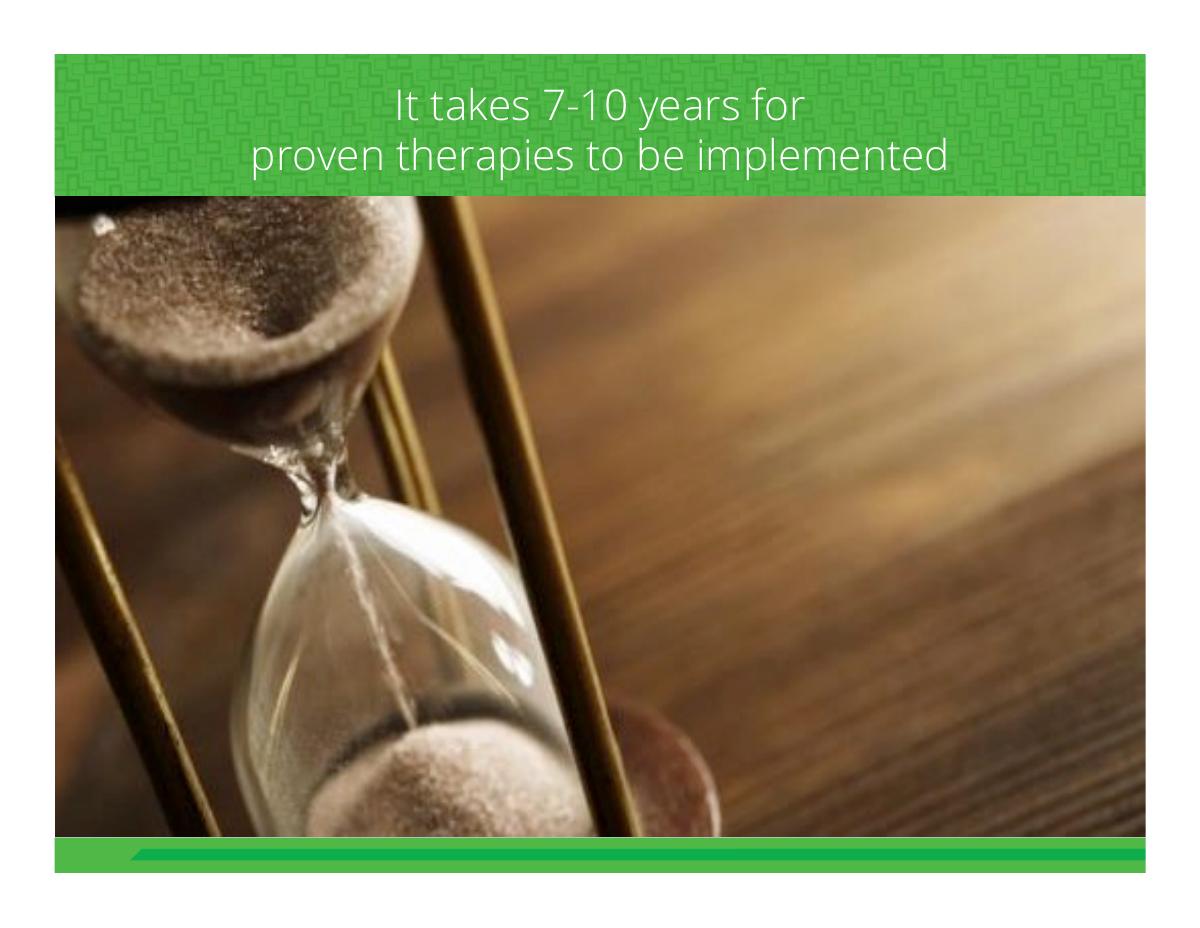 It takes 7-10 years for proven therapies to be implemented